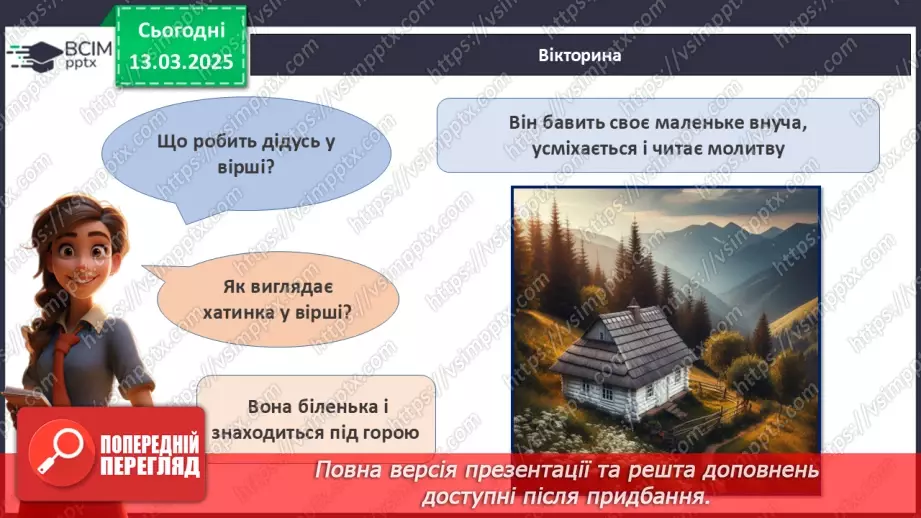 ВСІМ pptx

Сьогодні 13.03.2025

Вікторина

Що робить дідусь у вірші?

Він бавить своє маленьке внуча, усміхається і читає молитву

Як виглядає хатинка у вірші?

Вона біленька і знаходиться під горою

ПОПЕРЕДНІЙ ПЕРЕГЛЯД

Повна версія презентації та решта доповнень доступні після придбання.

https://vsimpptx.com